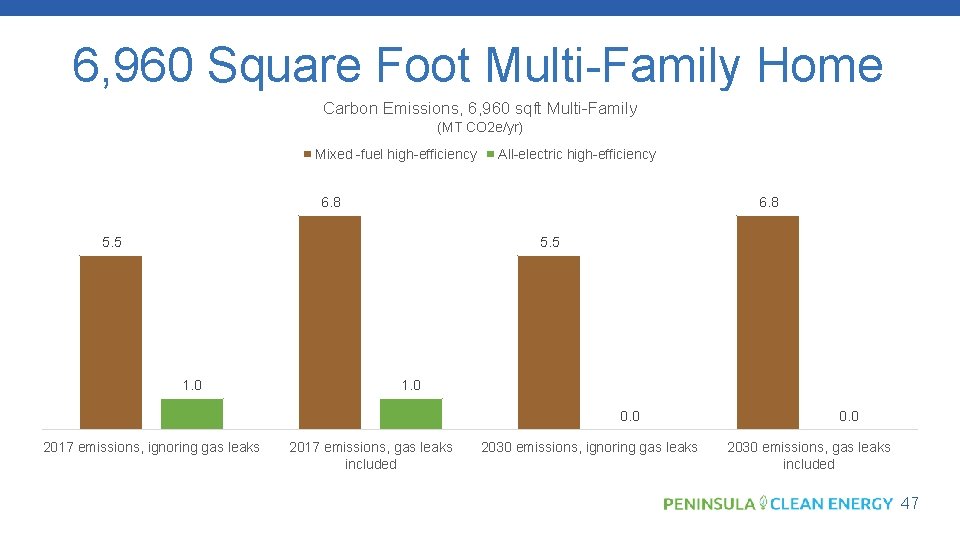 6,960 Square Foot Multi-Family Home

Carbon Emissions, 6,960 sqft Multi-Family
(MT CO2e/yr)

Mixed-fuel high-efficiency  All-electric high-efficiency

5.5
1.0
6.8
1.0
5.5
0.0
6.8
0.0

2017 emissions, ignoring gas leaks
2017 emissions, gas leaks included
2030 emissions, ignoring gas leaks
2030 emissions, gas leaks included

PENINSULA CLEAN ENERGY 47